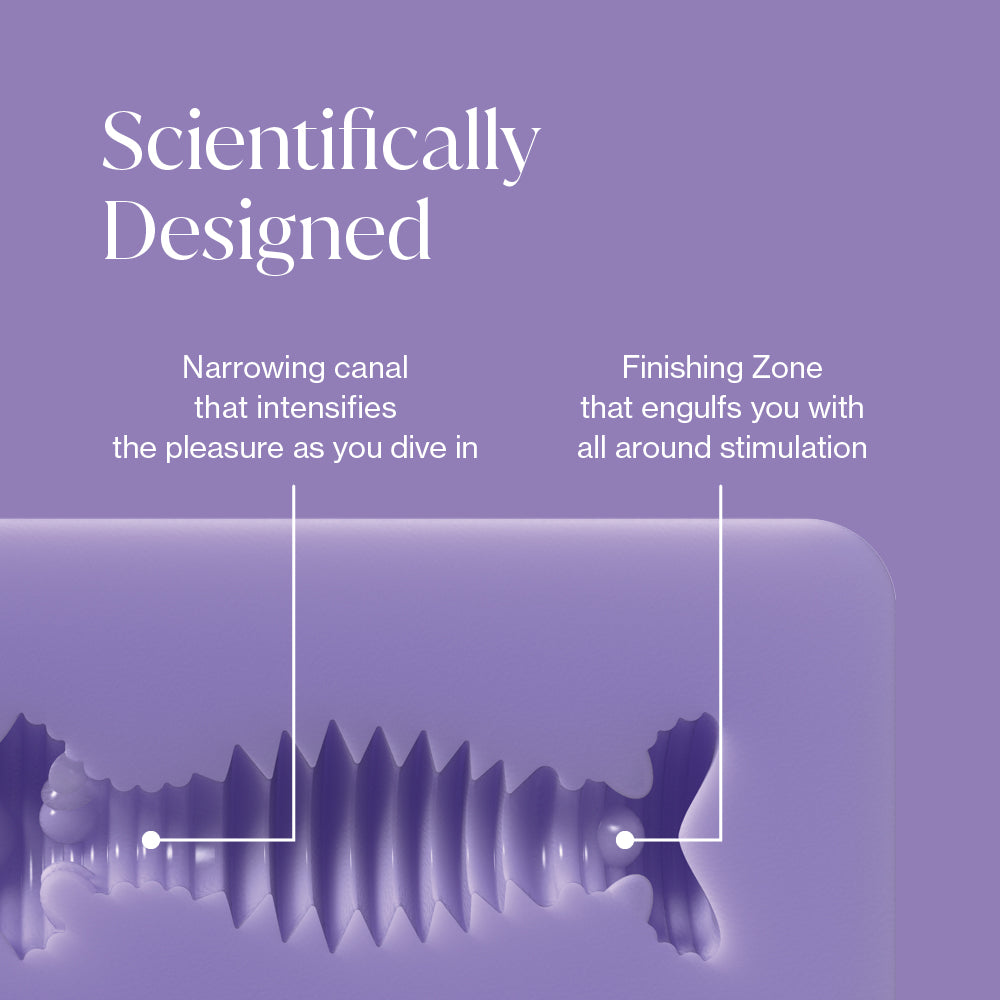 Scientifically Designed

Narrowing canal that intensifies the pleasure as you dive in

Finishing Zone that engulfs you with all around stimulation